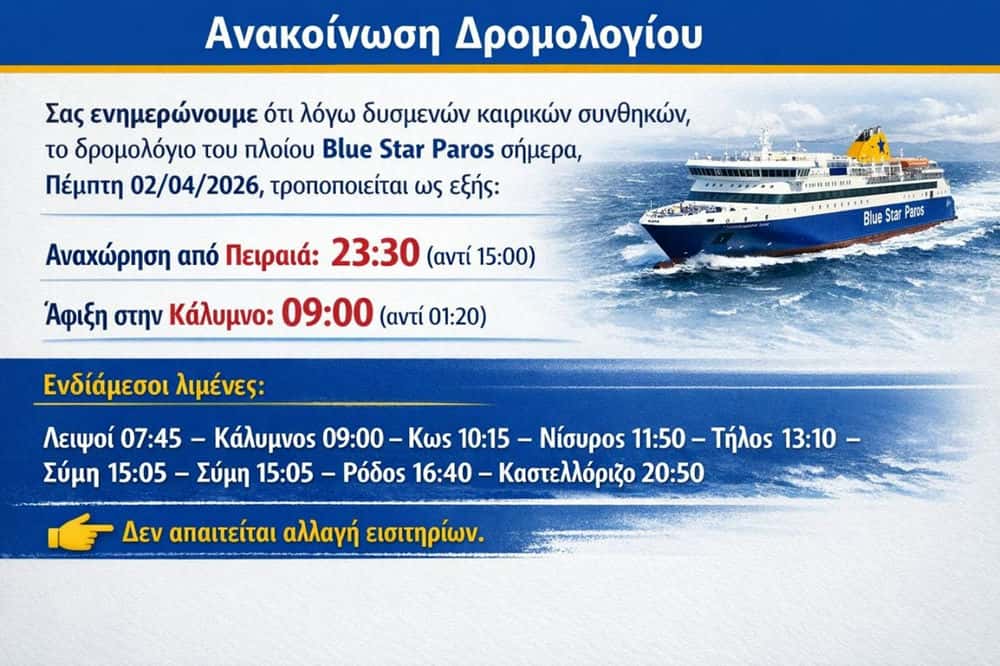 Ανακοίνωση Δρομολογίου

Σας ενημερώνουμε ότι λόγω δυσμενών καιρικών συνθηκών, το δρομολόγιο του πλοίου Blue Star Paros σήμερα, Πέμπτη 02/04/2026, τροποποιείται ως εξής:

Αναχώρηση από Πειραιά: 23:30 (αντί 15:00)

Άφιξη στην Κάλυμνο: 09:00 (αντί 01:20)

Blue Star Paros

Ενδιάμεσοι λιμένες:

Λειψοί 07:45 – Κάλυμνος 09:00 – Κως 10:15 – Νίσυρος 11:50 – Τήλος 13:10 – Σύμη 15:05 – Σύμη 15:05 – Ρόδος 16:40 – Καστελλόριζο 20:50

Δεν απαιτείται αλλαγή εισιτηρίων.